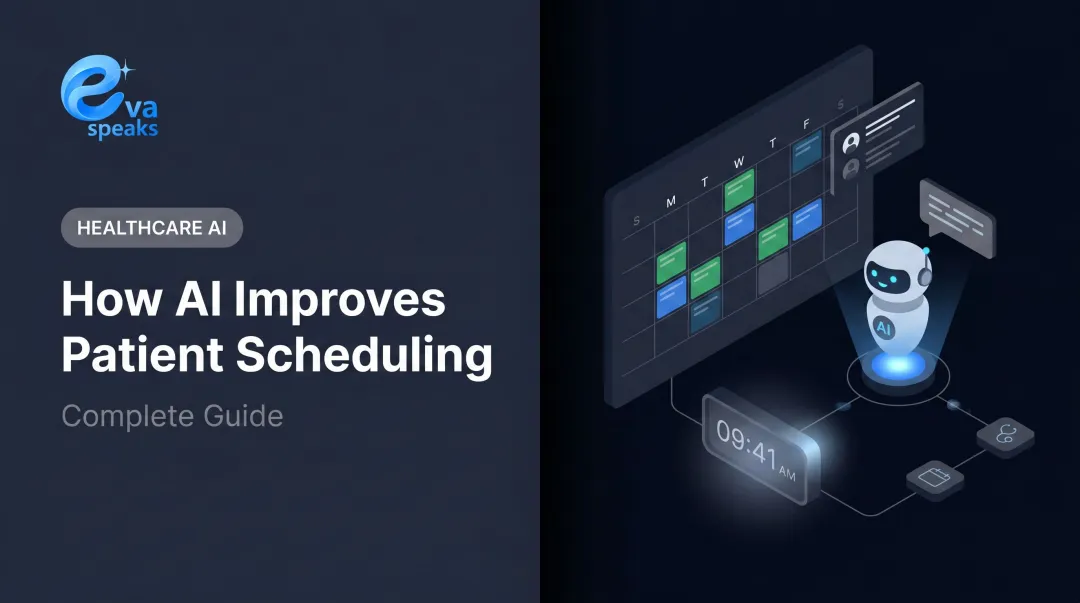 eva speaks

HEALTHCARE AI

How AI Improves Patient Scheduling

Complete Guide

S M T W T F S

AI

09:41 AM